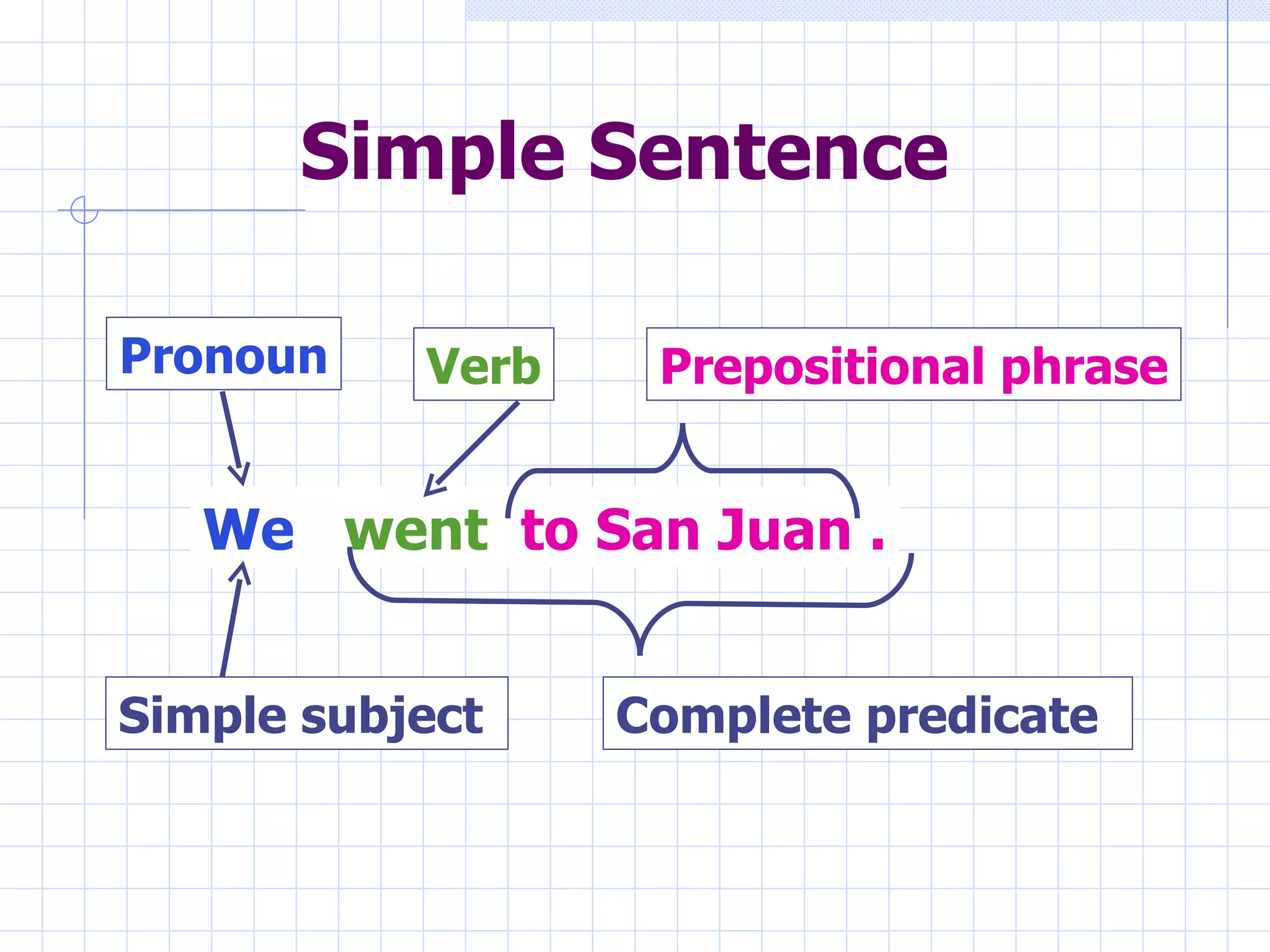 Simple Sentence

Pronoun

Verb

Prepositional phrase

We went to San Juan .

Simple subject

Complete predicate